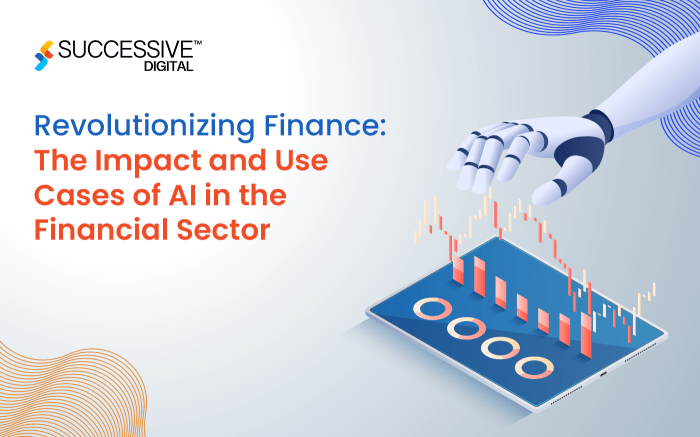 SUCCESSIVE™
DIGITAL

Revolutionizing Finance: The Impact and Use Cases of AI in the Financial Sector